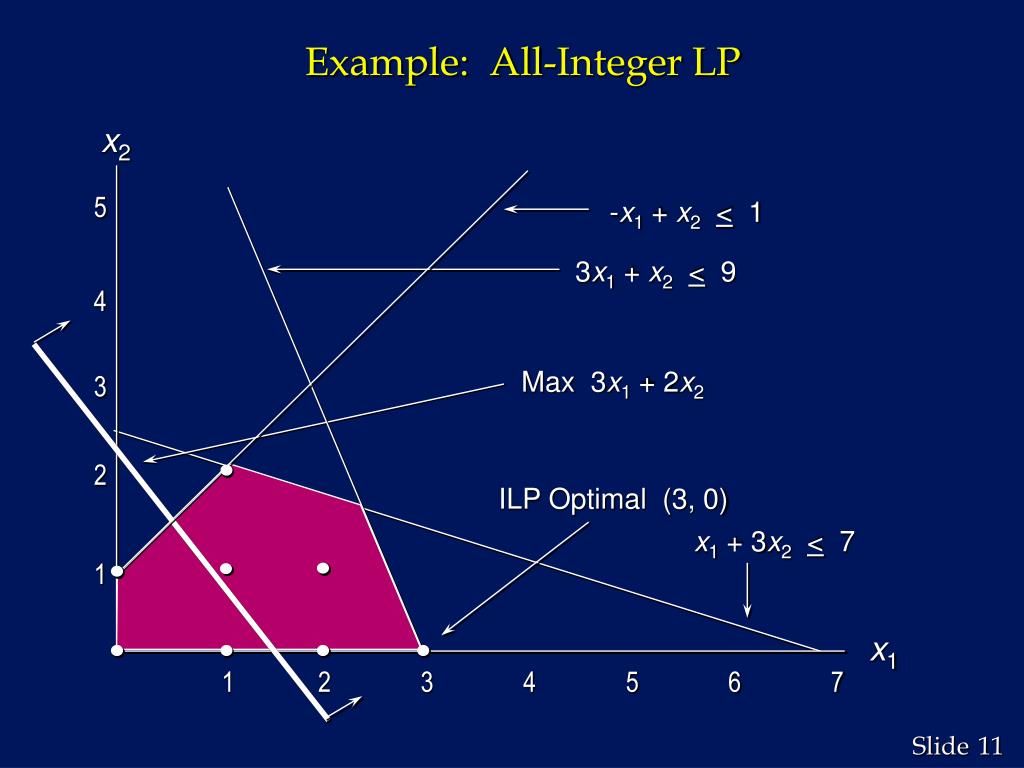 Example: All-Integer LP

$x_2$

5

4

3

2

1

$-x_1 + x_2 \leq 1$

$3x_1 + x_2 \leq 9$

Max $3x_1 + 2x_2$

ILP Optimal (3, 0)

$x_1 + 3x_2 \leq 7$

$x_1$

1 2 3 4 5 6 7

Slide 11